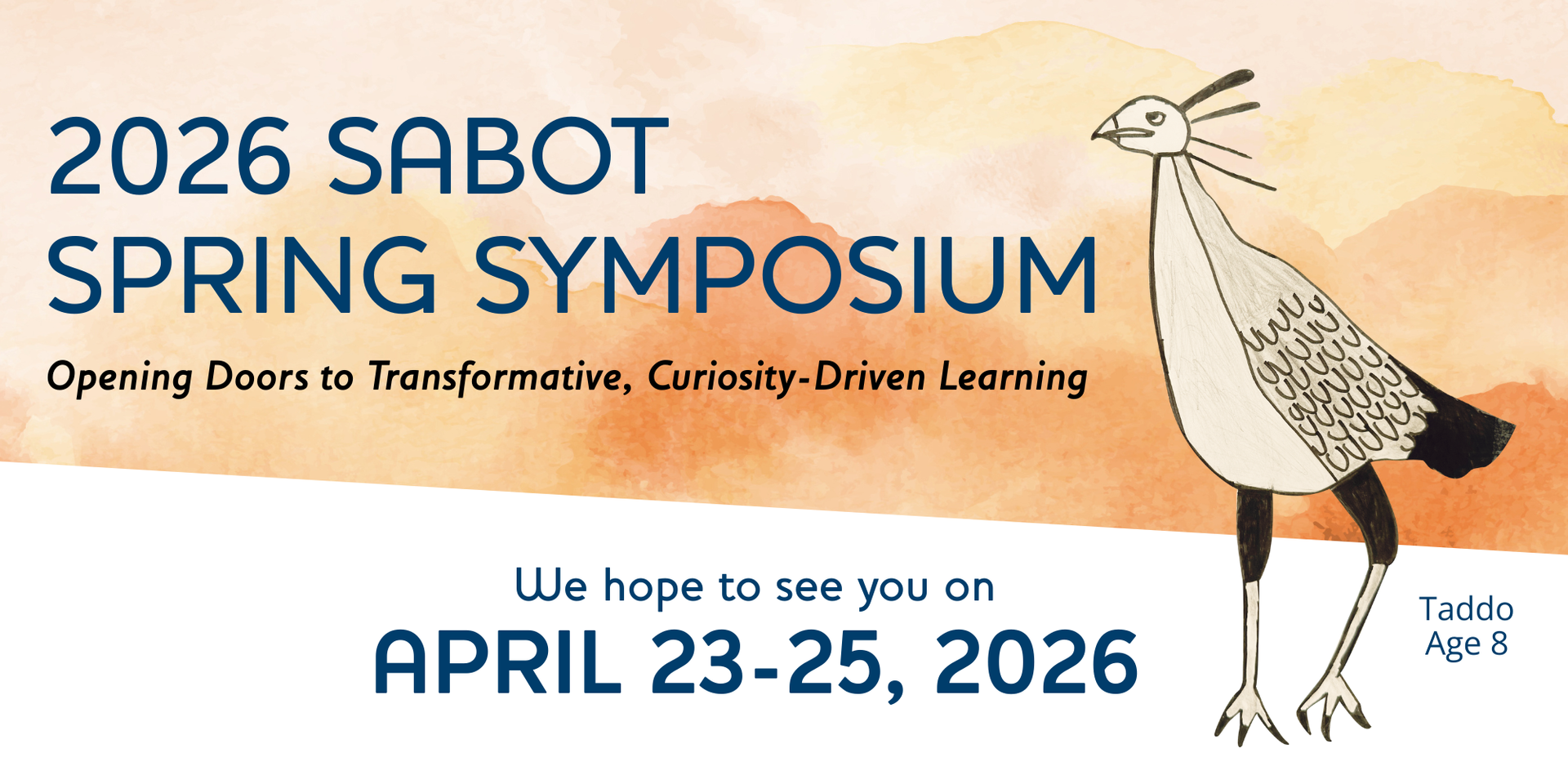 2026 SABOT SPRING SYMPOSIUM

Opening Doors to Transformative, Curiosity-Driven Learning

We hope to see you on
APRIL 23-25, 2026

Taddo
Age 8